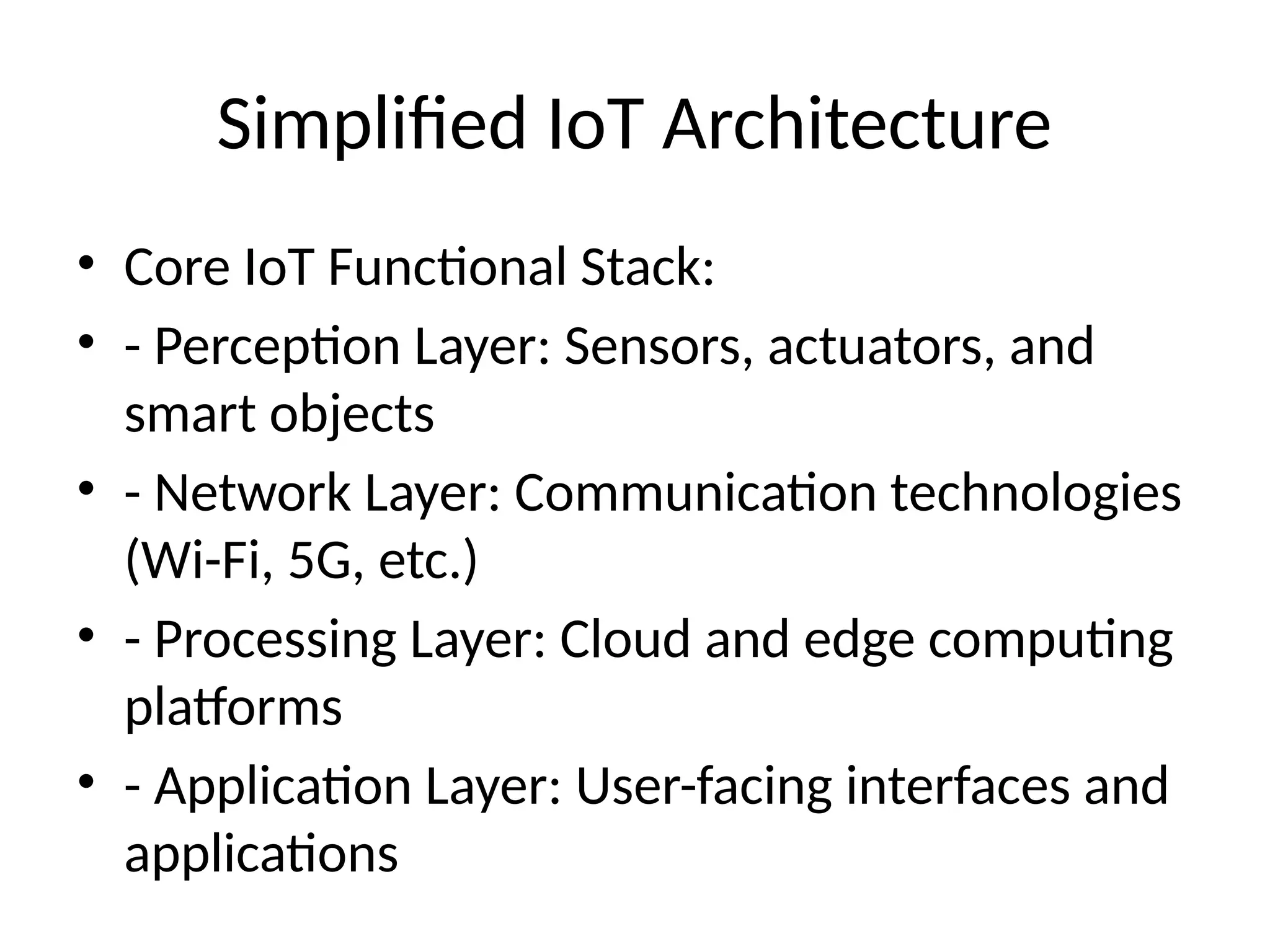 Simplified IoT Architecture

• Core IoT Functional Stack:
• - Perception Layer: Sensors, actuators, and smart objects
• - Network Layer: Communication technologies (Wi-Fi, 5G, etc.)
• - Processing Layer: Cloud and edge computing platforms
• - Application Layer: User-facing interfaces and applications